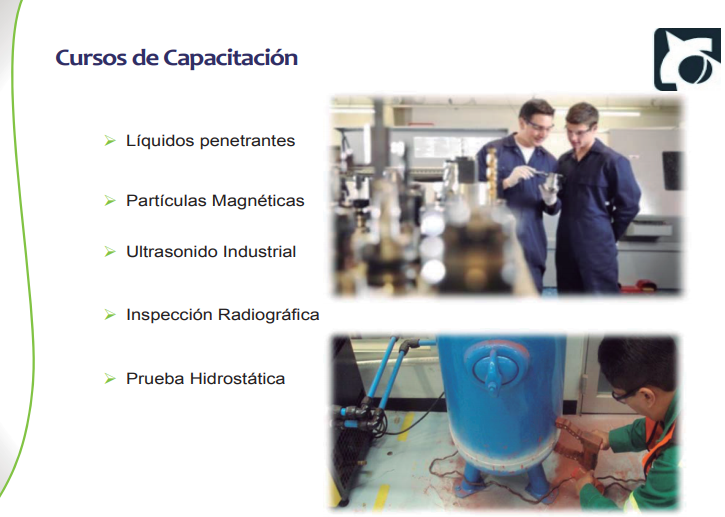 Cursos de Capacitación

➢ Líquidos penetrantes

➢ Partículas Magnéticas

➢ Ultrasonido Industrial

➢ Inspección Radiográfica

➢ Prueba Hidrostática